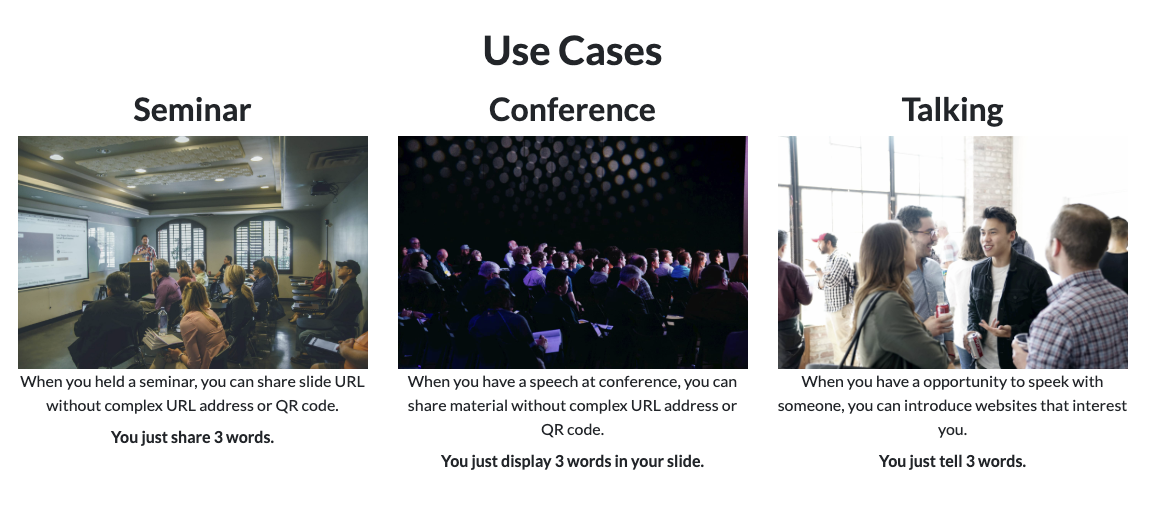 Use Cases

Seminar

When you held a seminar, you can share slide URL without complex URL address or QR code.

You just share 3 words.

Conference

When you have a speech at conference, you can share material without complex URL address or QR code.

You just display 3 words in your slide.

Talking

When you have a opportunity to speek with someone, you can introduce websites that interest you.

You just tell 3 words.